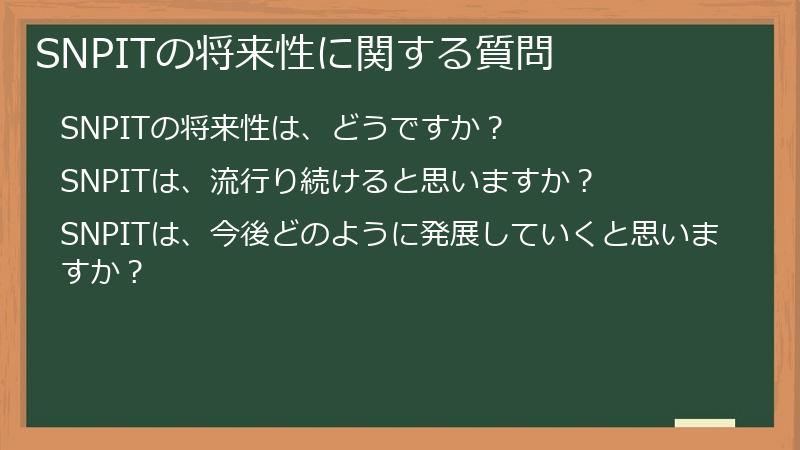 SNPITの将来性に関する質問

SNPITの将来性は、どうですか？

SNPITは、流行り続けると思いますか？

SNPITは、今後どのように発展していくと思いますか？